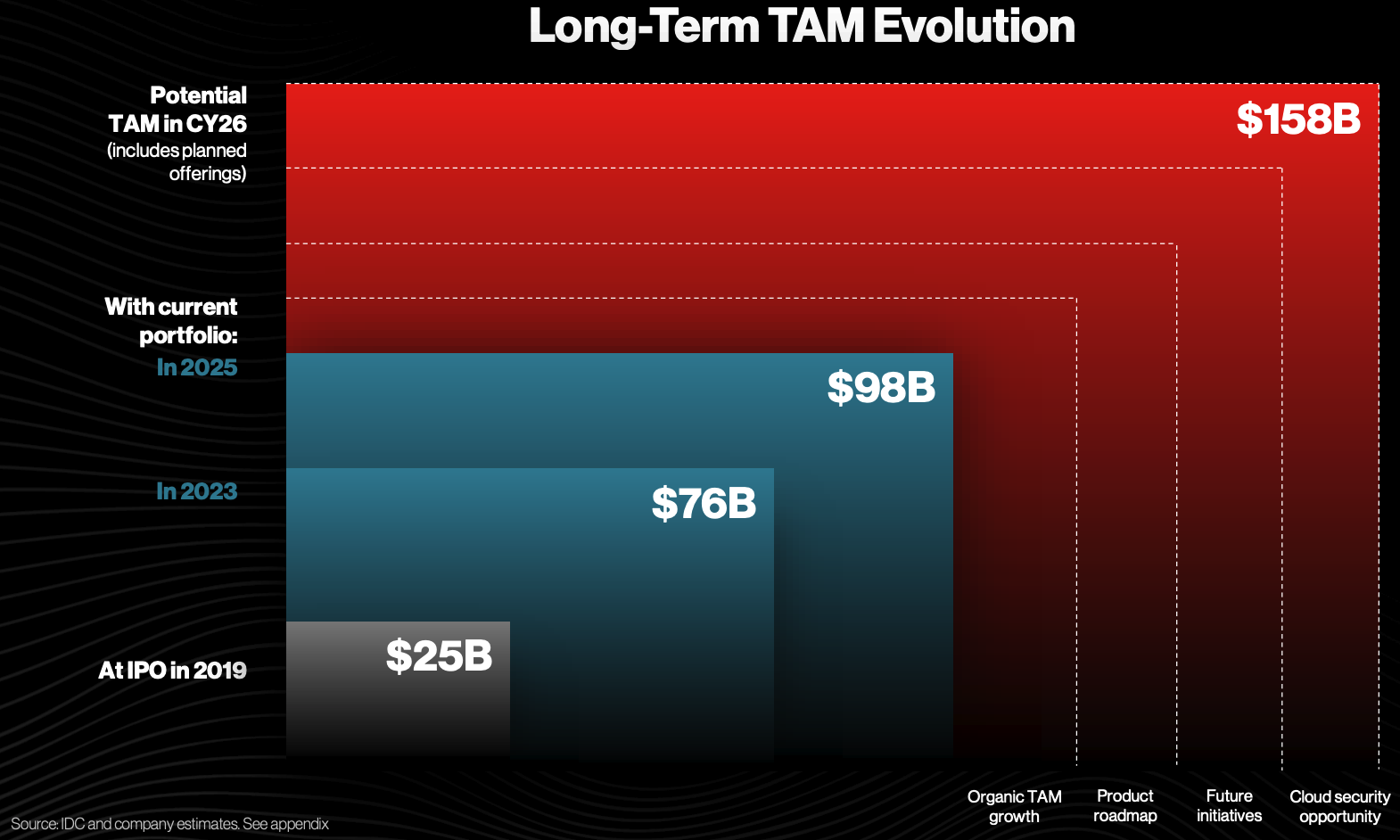 Long-Term TAM Evolution

Potential TAM in CY26 (includes planned offerings)

$158B

With current portfolio:
In 2025

$98B

In 2023

$76B

At IPO in 2019

$25B

Organic TAM growth

Product roadmap

Future initiatives

Cloud security opportunity

Source: IDC and company estimates. See appendix